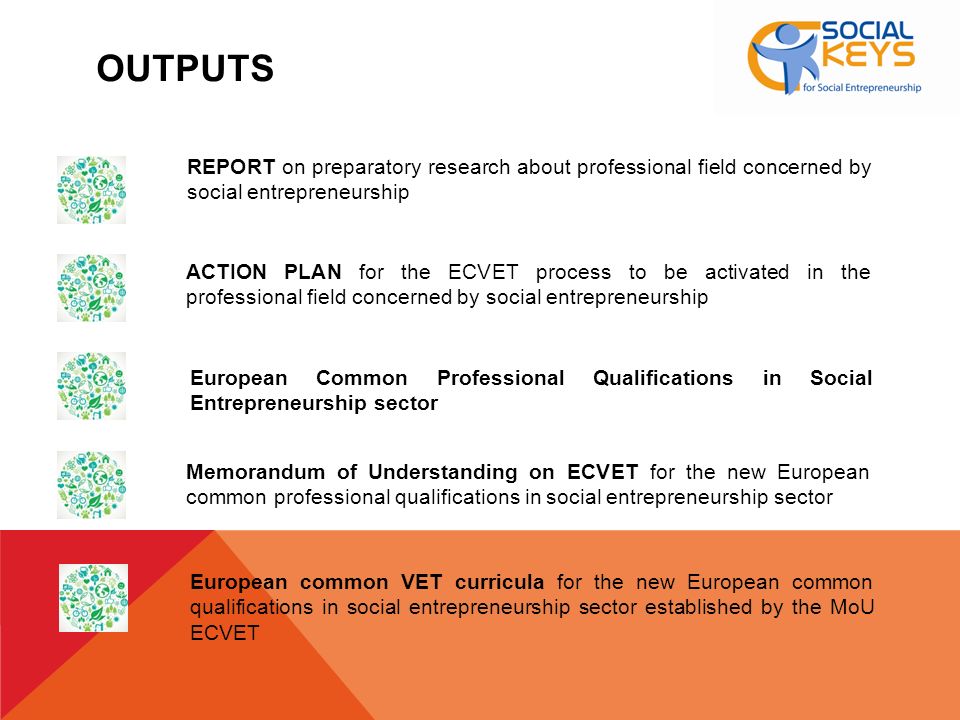 OUTPUTS

SOCIAL KEYS
for Social Entrepreneurship

REPORT on preparatory research about professional field concerned by social entrepreneurship

ACTION PLAN for the ECVET process to be activated in the professional field concerned by social entrepreneurship

European Common Professional Qualifications in Social Entrepreneurship sector

Memorandum of Understanding on ECVET for the new European common professional qualifications in social entrepreneurship sector

European common VET curricula for the new European common qualifications in social entrepreneurship sector established by the MoU ECVET